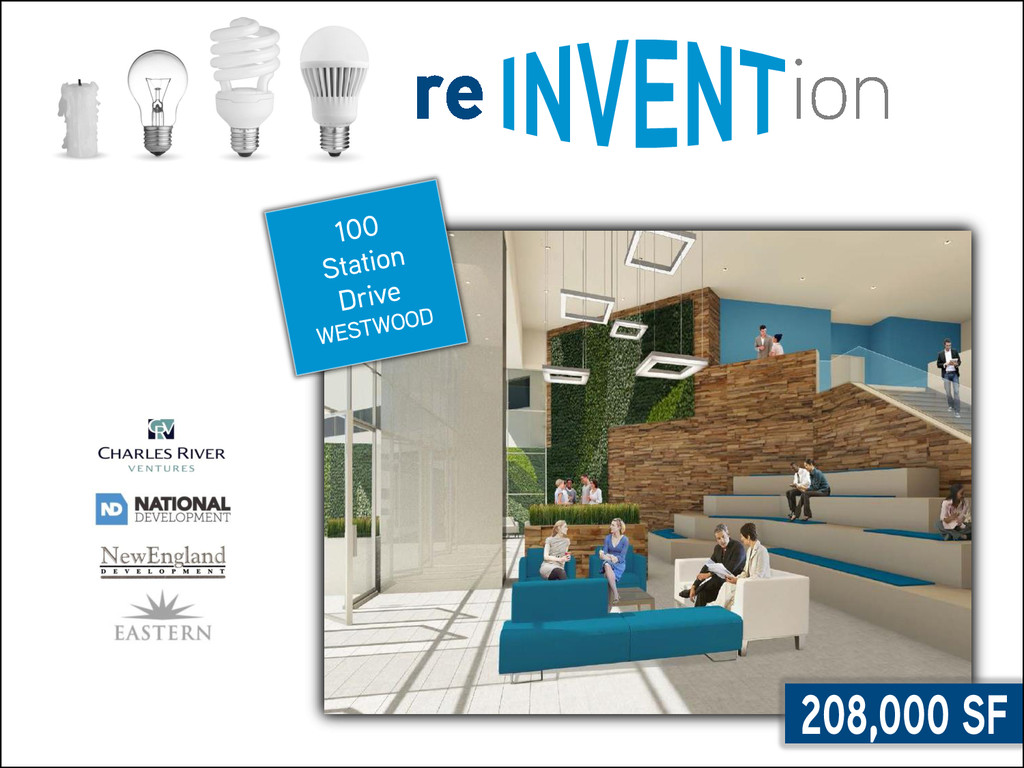 reINVENTion

100 Station Drive WESTWOOD

CRV
CHARLES RIVER VENTURES

ND NATIONAL DEVELOPMENT

NewEngland DEVELOPMENT

EASTERN

208,000 SF